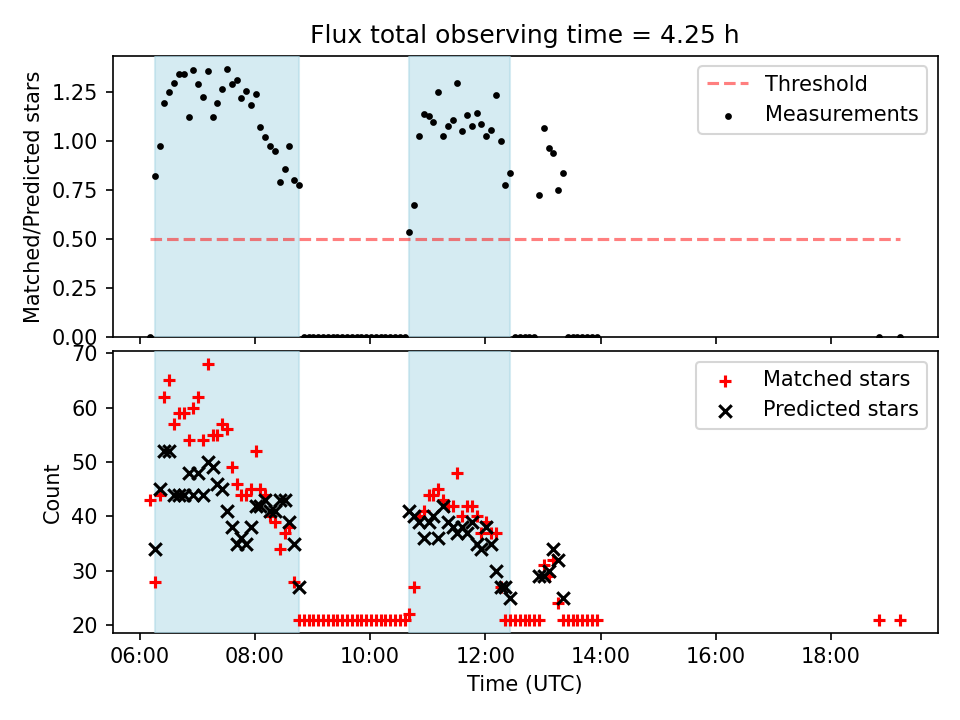 Flux total observing time = 4.25 h

Matched/Predicted stars

1.25
1.00
0.75
0.50
0.25
0.00

Threshold
Measurements

Count

70
60
50
40
30
20

Matched stars
Predicted stars

06:00 08:00 10:00 12:00 14:00 16:00 18:00

Time (UTC)